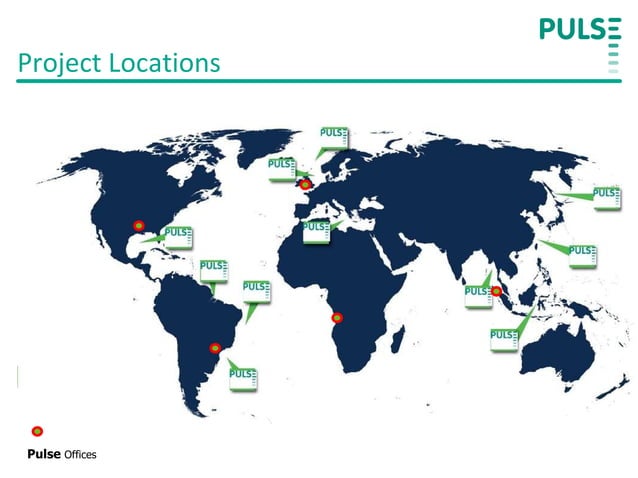 PULSE

Project Locations

PULSE

PULSE

PULSE

PULSE

PULSE

PULSE

PULSE

PULSE

PULSE

PULSE

PULSE

Pulse Offices